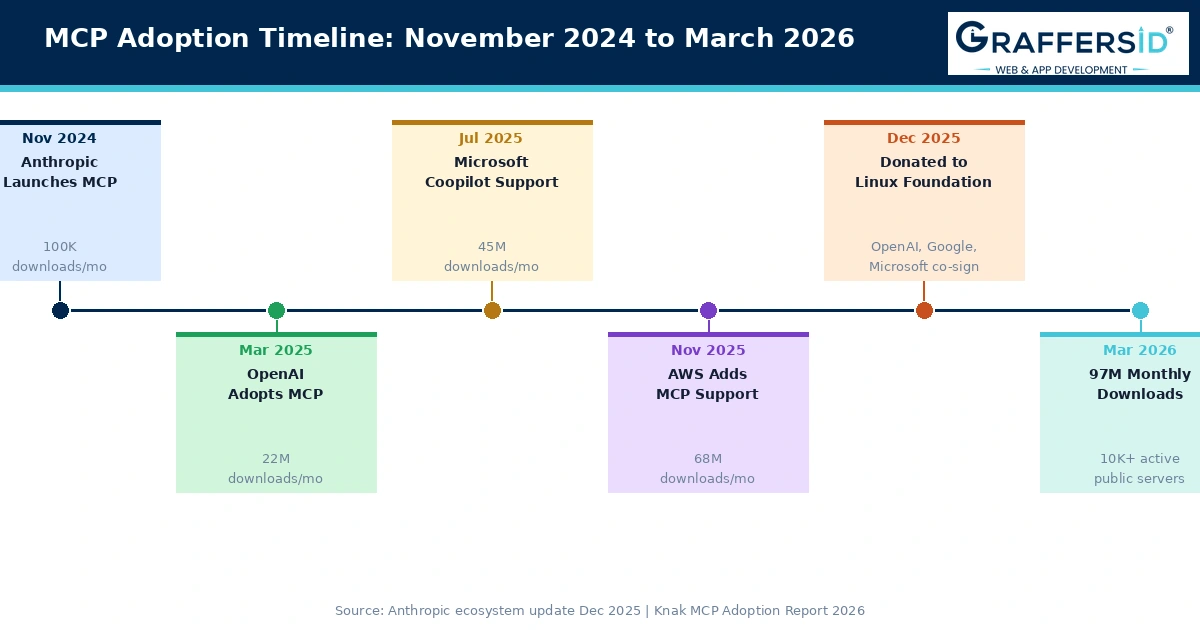 MCP Adoption Timeline: November 2024 to March 2026

GRAFFERSID®
WEB & APP DEVELOPMENT

Nov 2024
Anthropic Launches MCP
100K downloads/mo

Mar 2025
OpenAI Adopts MCP
22M downloads/mo

Jul 2025
Microsoft Coopilot Support
45M downloads/mo

Nov 2025
AWS Adds MCP Support
68M downloads/mo

Dec 2025
Donated to Linux Foundation
OpenAI, Google, Microsoft co-sign

Mar 2026
97M Monthly Downloads
10K+ active public servers

Source: Anthropic ecosystem update Dec 2025 | Knak MCP Adoption Report 2026